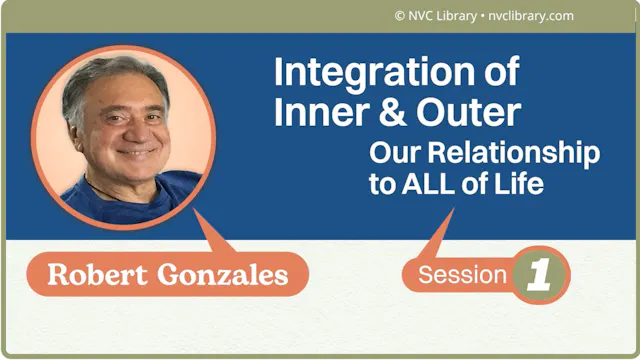 © NVC Library • nvclibrary.com

Integration of Inner & Outer

Our Relationship to ALL of Life

Robert Gonzales

Session 1